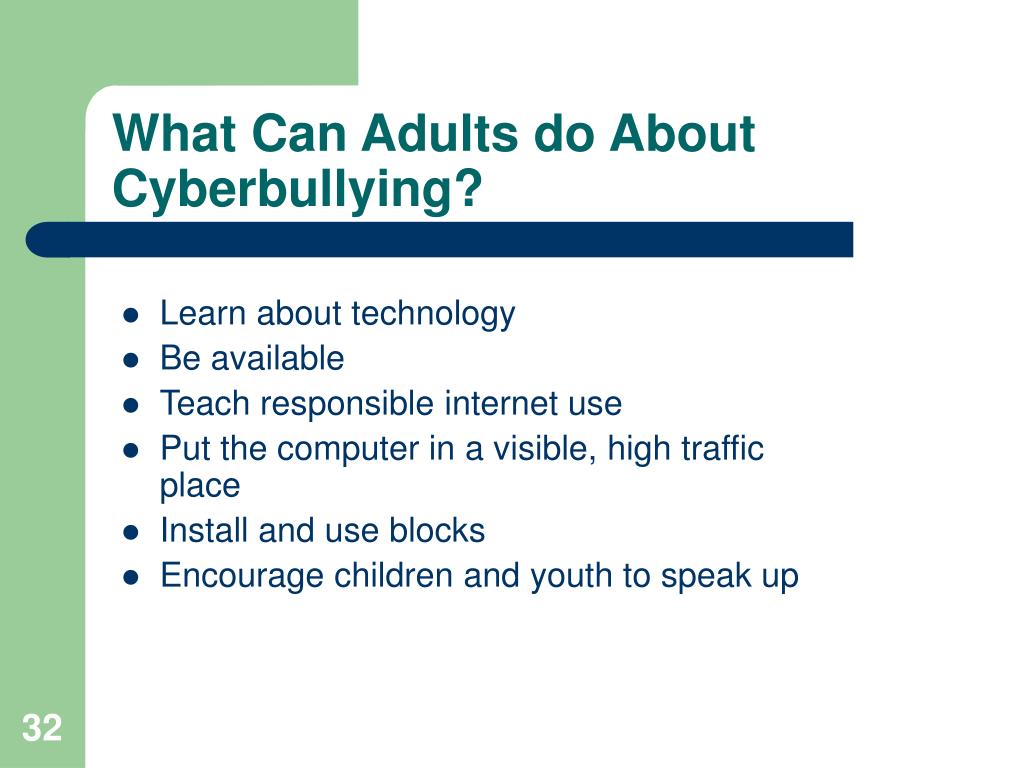 What Can Adults do About Cyberbullying?

- Learn about technology
- Be available
- Teach responsible internet use
- Put the computer in a visible, high traffic place
- Install and use blocks
- Encourage children and youth to speak up

32